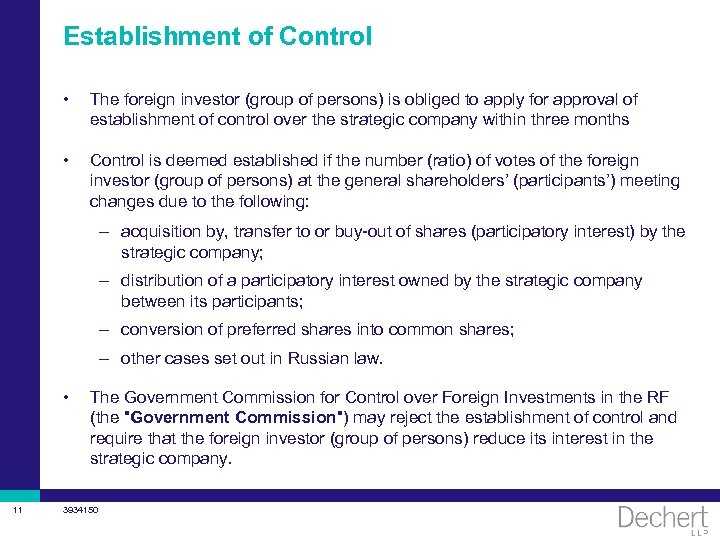 Establishment of Control

• The foreign investor (group of persons) is obliged to apply for approval of establishment of control over the strategic company within three months

• Control is deemed established if the number (ratio) of votes of the foreign investor (group of persons) at the general shareholders' (participants') meeting changes due to the following:

– acquisition by, transfer to or buy-out of shares (participatory interest) by the strategic company;

– distribution of a participatory interest owned by the strategic company between its participants;

– conversion of preferred shares into common shares;

– other cases set out in Russian law.

• The Government Commission for Control over Foreign Investments in the RF (the "Government Commission") may reject the establishment of control and require that the foreign investor (group of persons) reduce its interest in the strategic company.

11 3934150

Dechert LLP